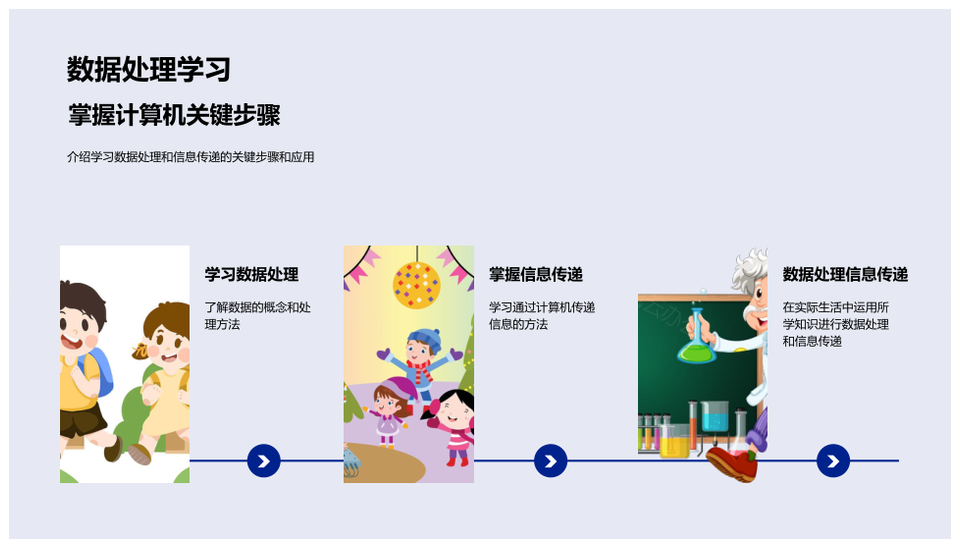 数据处理学习

掌握计算机关键步骤

介绍学习数据处理和信息传递的关键步骤和应用

学习数据处理

了解数据的概念和处理方法

掌握信息传递

学习通过计算机传递信息的方法

数据处理信息传递

在实际生活中运用所学知识进行数据处理和信息传递